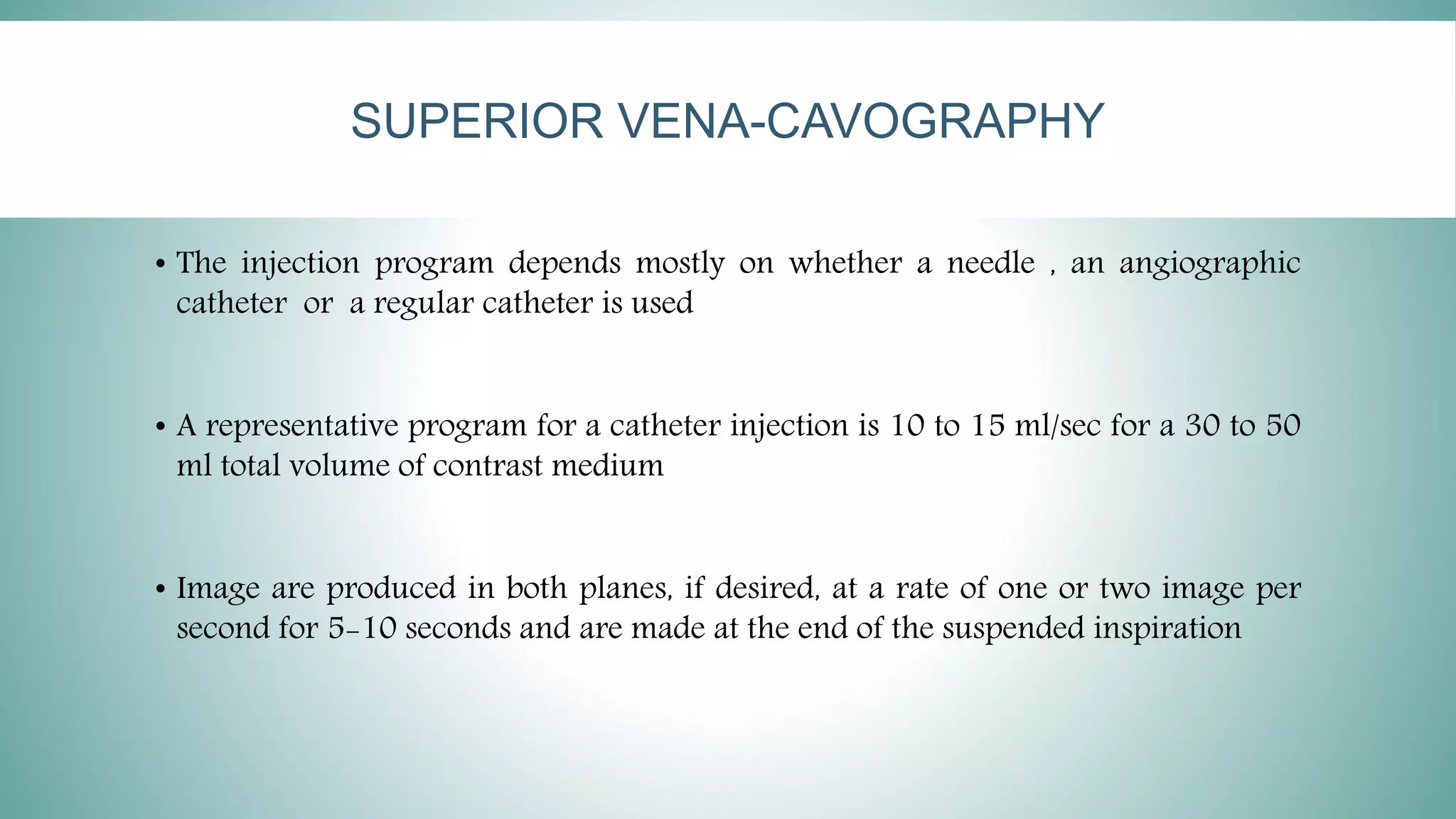 SUPERIOR VENA-CAVOGRAPHY

• The injection program depends mostly on whether a needle , an angiographic catheter or a regular catheter is used

• A representative program for a catheter injection is 10 to 15 ml/sec for a 30 to 50 ml total volume of contrast medium

• Image are produced in both planes, if desired, at a rate of one or two image per second for 5-10 seconds and are made at the end of the suspended inspiration